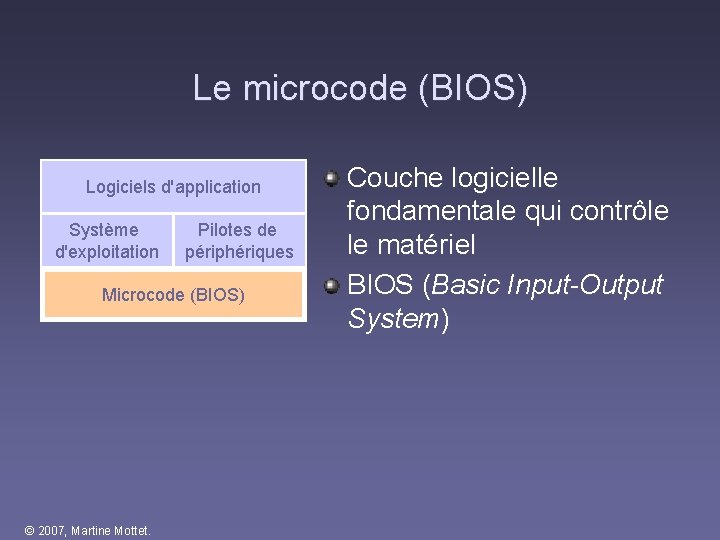 Le microcode (BIOS)

Logiciels d'application

Système d'exploitation

Pilotes de périphériques

Microcode (BIOS)

• Couche logicielle fondamentale qui contrôle le matériel
• BIOS (Basic Input-Output System)

© 2007, Martine Mottet.